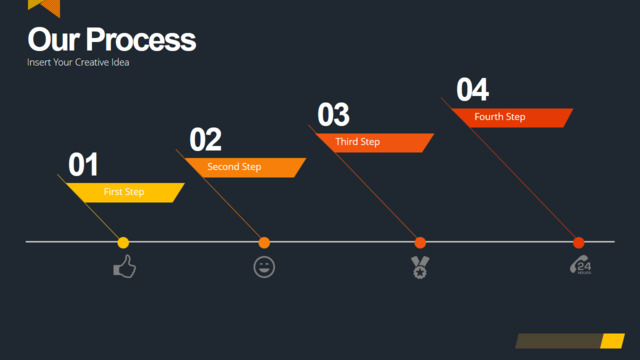 Our Process
Insert Your Creative Idea

01
First Step

02
Second Step

03
Third Step

04
Fourth Step

24
HOURS